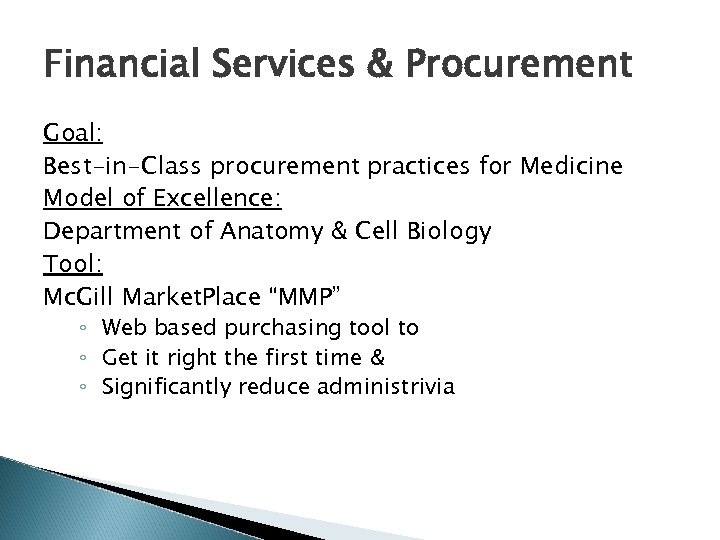 Financial Services & Procurement

Goal:
Best-in-Class procurement practices for Medicine
Model of Excellence:
Department of Anatomy & Cell Biology
Tool:
McGill MarketPlace “MMP”

◦ Web based purchasing tool to
◦ Get it right the first time &
◦ Significantly reduce administrivia